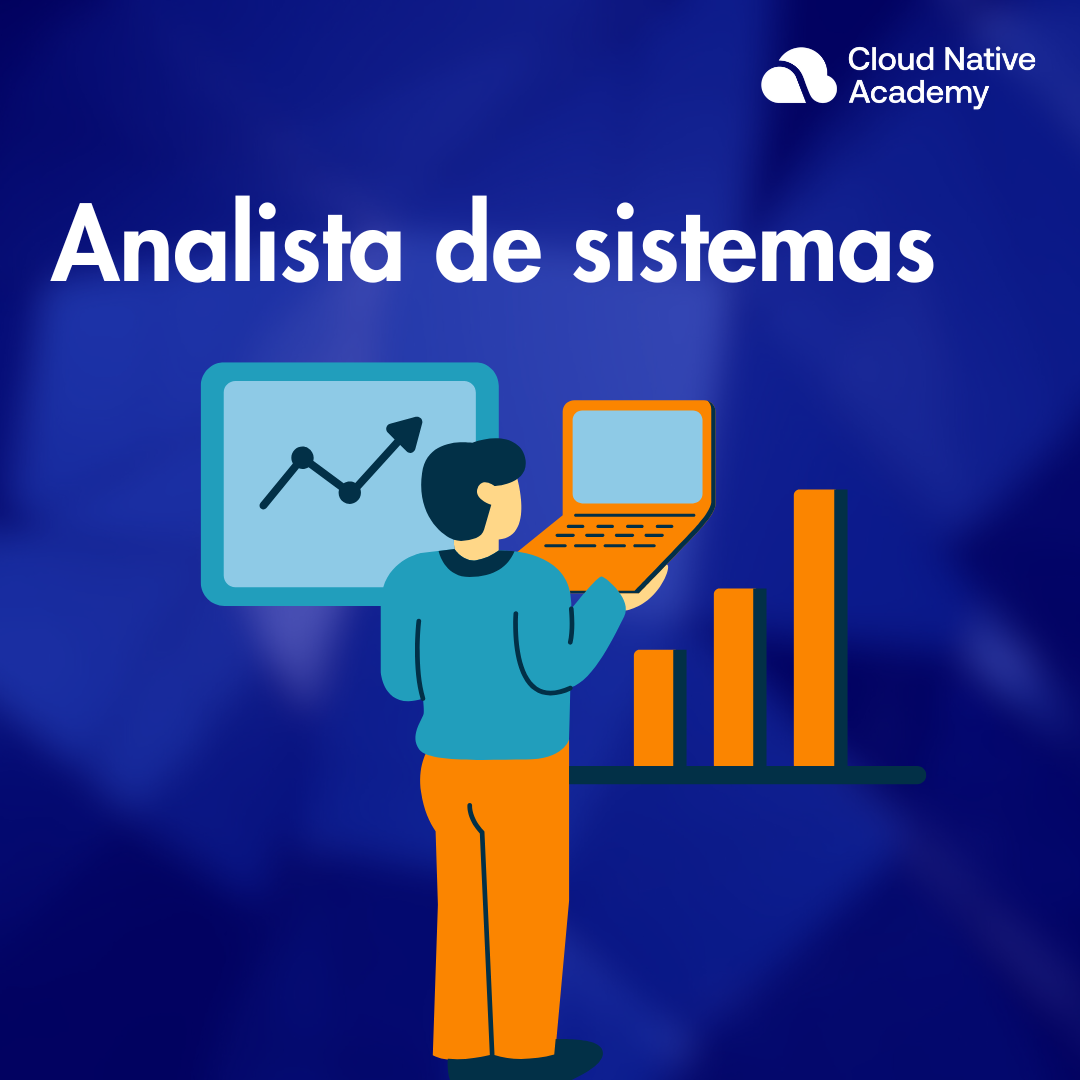 Cloud Native Academy

Analista de sistemas